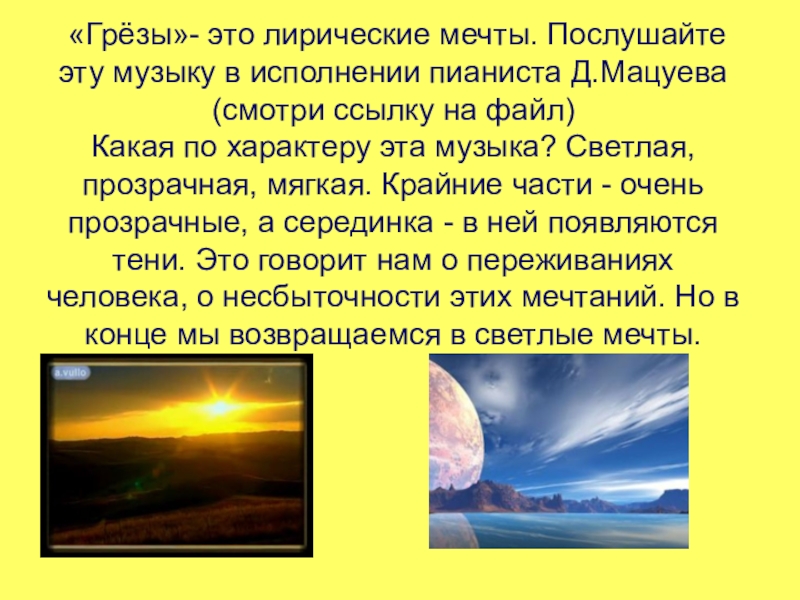 «Грёзы»- это лирические мечты. Послушайте эту музыку в исполнении пианиста Д.Мацуева (смотри ссылку на файл)
Какая по характеру эта музыка? Светлая, прозрачная, мягкая. Крайние части - очень прозрачные, а серединка - в ней появляются тени. Это говорит нам о переживаниях человека, о несбыточности этих мечтаний. Но в конце мы возвращаемся в светлые мечты.

a.vullo